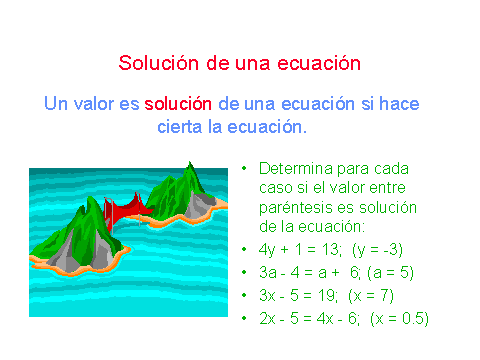 Solución de una ecuación

Un valor es solución de una ecuación si hace cierta la ecuación.

• Determina para cada caso si el valor entre paréntesis es solución de la ecuación:
• $4y + 1 = 13$; $(y = -3)$
• $3a - 4 = a + 6$; $(a = 5)$
• $3x - 5 = 19$; $(x = 7)$
• $2x - 5 = 4x - 6$; $(x = 0.5)$